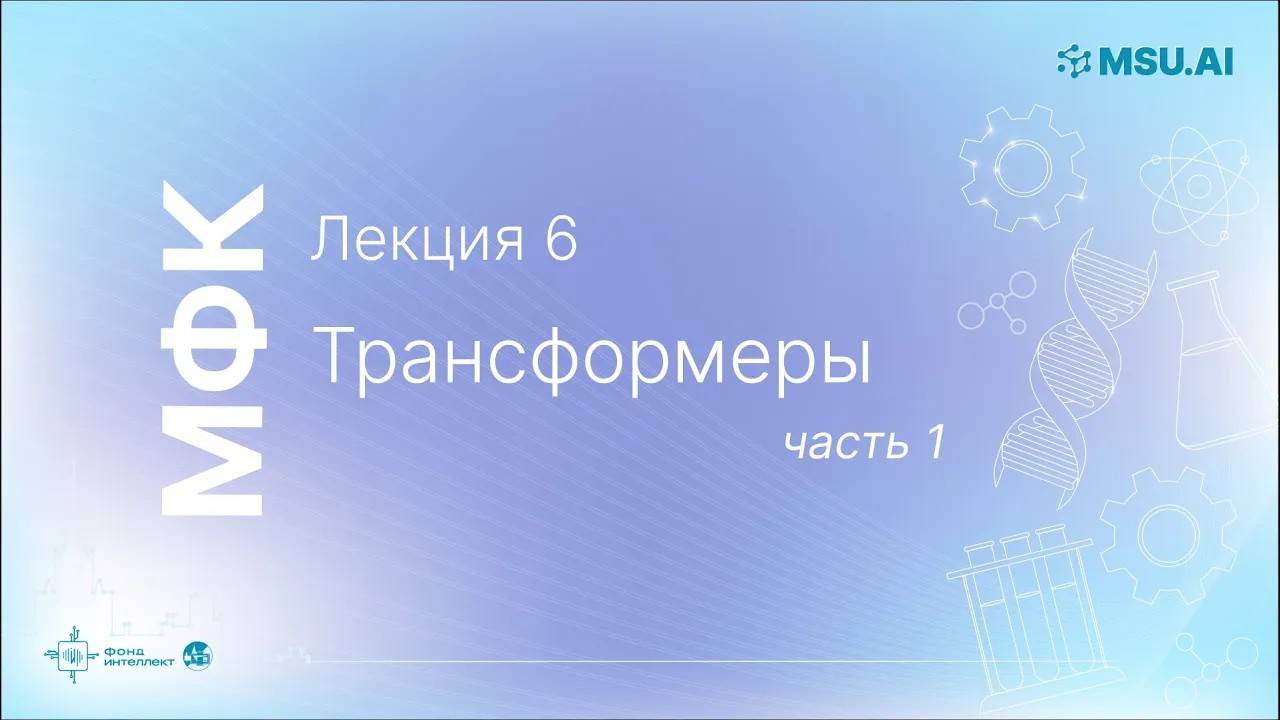 MSU.AI

МФК

Лекция 6

Трансформеры

часть 1

Фонд интеллект